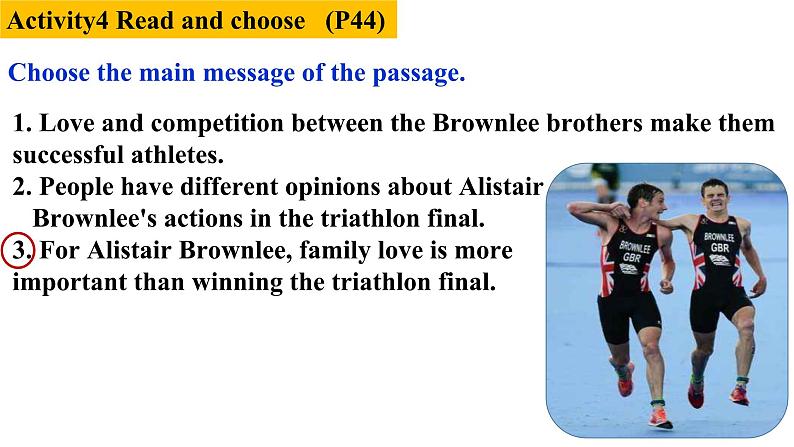 Activity4 Read and choose (P44)

Choose the main message of the passage.

1. Love and competition between the Brownlee brothers make them successful athletes.
2. People have different opinions about Alistair Brownlee's actions in the triathlon final.
3. For Alistair Brownlee, family love is more important than winning the triathlon final.

BROWNLEE
GBR
BROWNLEE
GBR